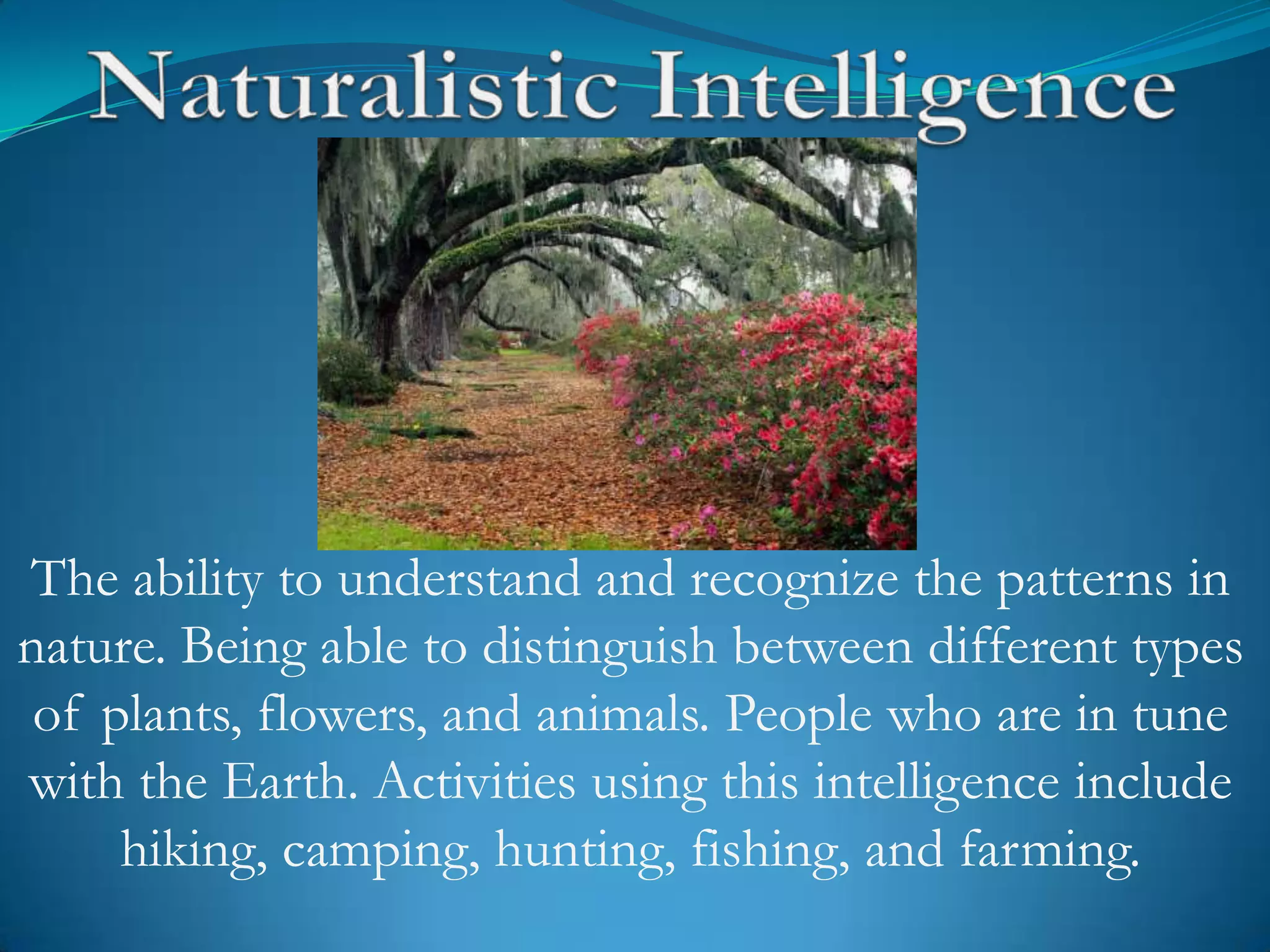 Naturalistic Intelligence

The ability to understand and recognize the patterns in nature. Being able to distinguish between different types of plants, flowers, and animals. People who are in tune with the Earth. Activities using this intelligence include hiking, camping, hunting, fishing, and farming.